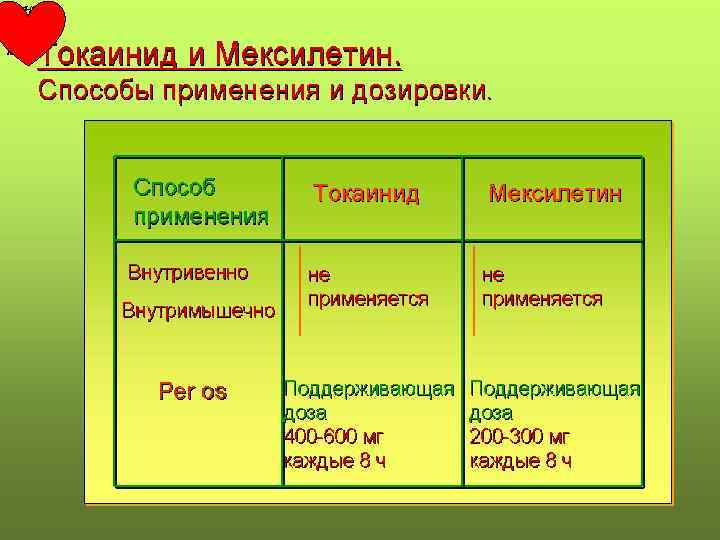 Токаинид и Мексилетин.
Способы применения и дозировки.

| Способ применения | Токаинид | Мексилетин |
|---|---|---|
| Внутривенно Внутримышечно | не применяется | не применяется |
| Per os | Поддерживающая доза 400-600 мг каждые 8 ч | Поддерживающая доза 200-300 мг каждые 8 ч |